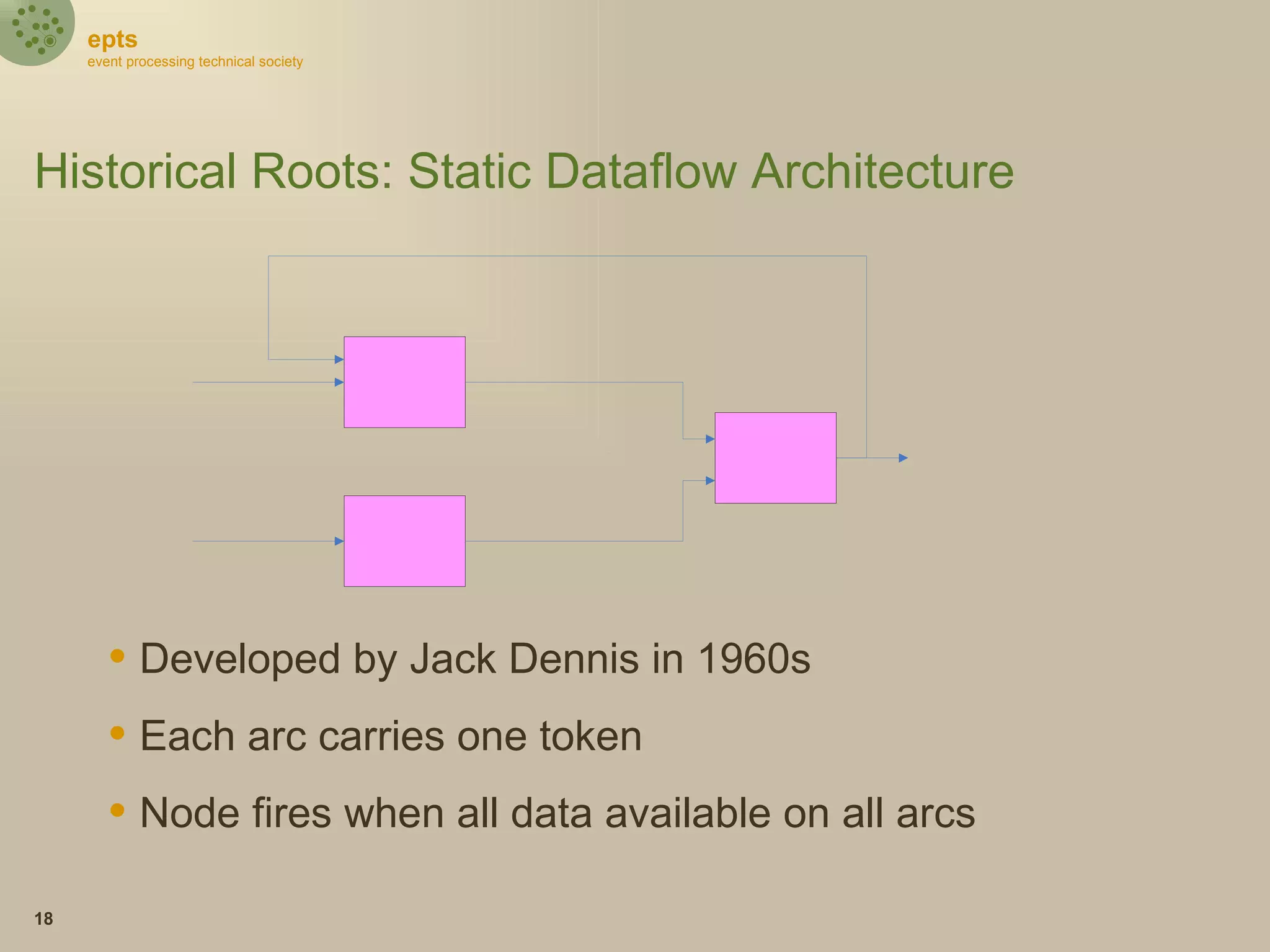 epts
event processing technical society

Historical Roots: Static Dataflow Architecture

• Developed by Jack Dennis in 1960s
• Each arc carries one token
• Node fires when all data available on all arcs

18